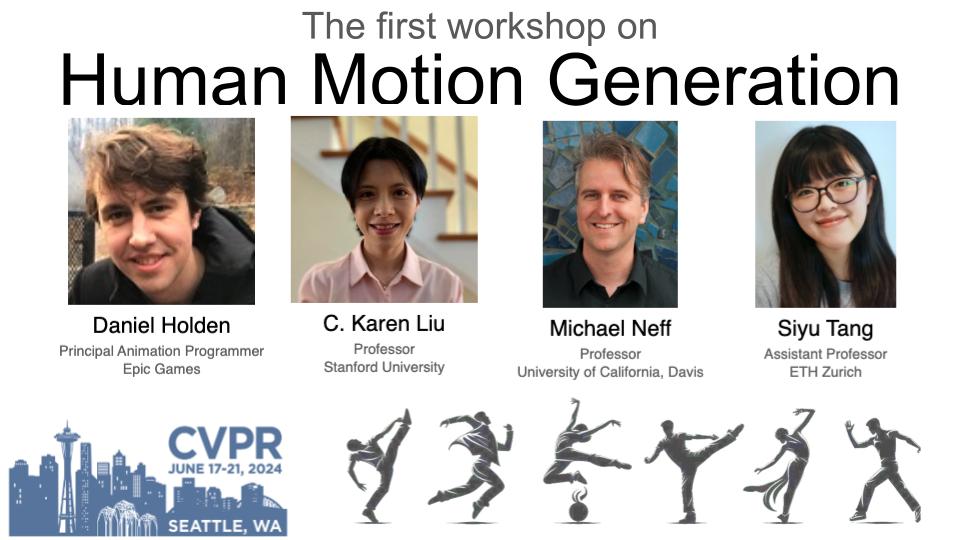 The first workshop on
Human Motion Generation

Daniel Holden
Principal Animation Programmer
Epic Games

C. Karen Liu
Professor
Stanford University

Michael Neff
Professor
University of California, Davis

Siyu Tang
Assistant Professor
ETH Zurich

CVPR
JUNE 17-21, 2024
SEATTLE, WA